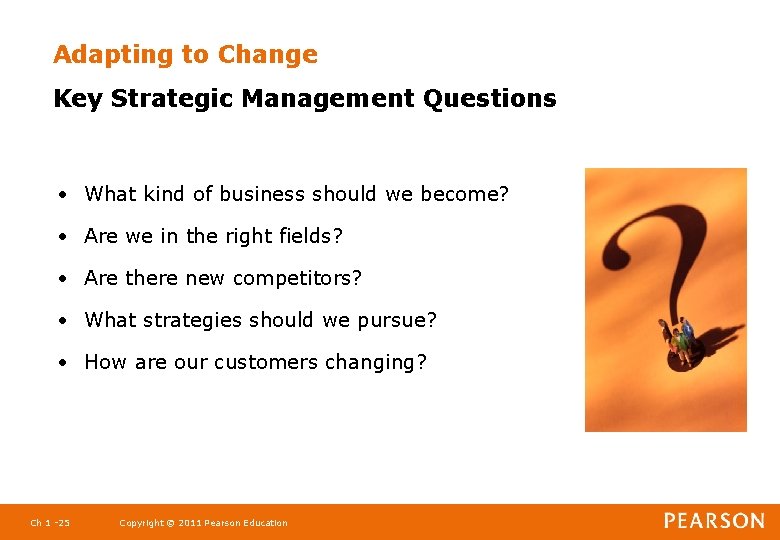 Adapting to Change

Key Strategic Management Questions

• What kind of business should we become?
• Are we in the right fields?
• Are there new competitors?
• What strategies should we pursue?
• How are our customers changing?

Ch 1 -25 Copyright © 2011 Pearson Education PEARSON